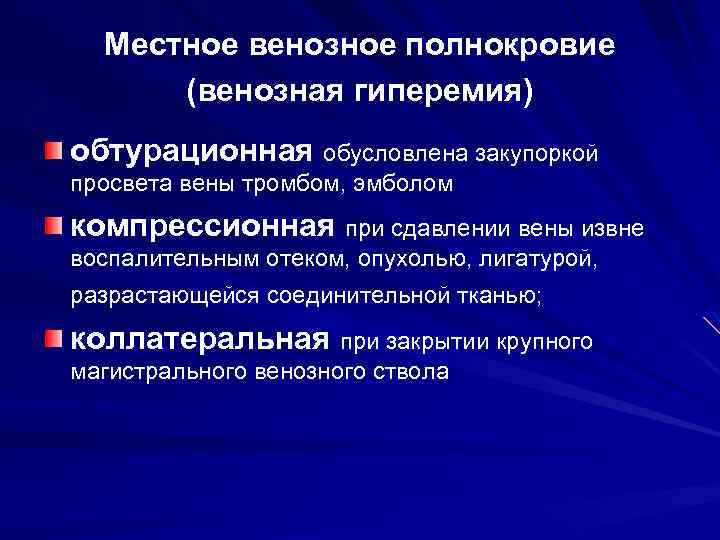 Местное венозное полнокровие (венозная гиперемия)

обтурационная обусловлена закупоркой просвета вены тромбом, эмболом

компрессионная при сдавлении вены извне воспалительным отеком, опухолью, лигатурой, разрастающейся соединительной тканью;

коллатеральная при закрытии крупного магистрального венозного ствола